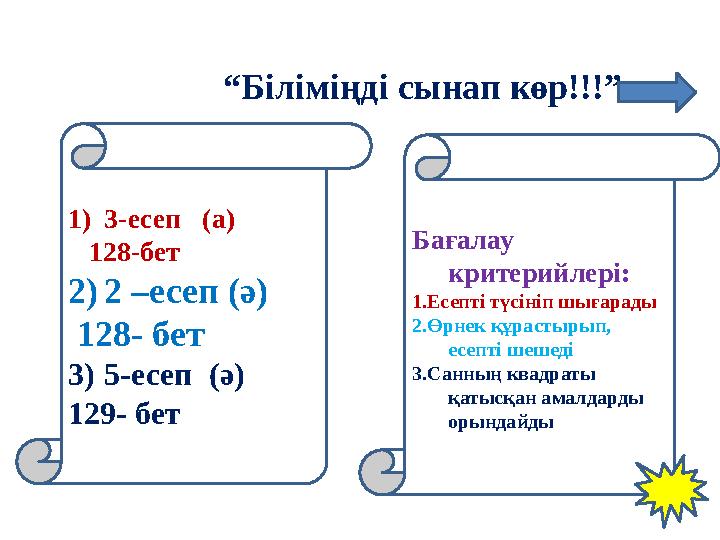 “Біліміңді сынап көр!!!”

1) 3-есеп (а) 128-бет

2) 2 –есеп (ә) 128- бет

3) 5-есеп (ә) 129- бет

Бағалау критерийлері:

1.Есепті түсініп шығарады

2.Өрнек құрастырып, есепті шешеді

3.Санның квадраты қатысқан амалдарды орындайды